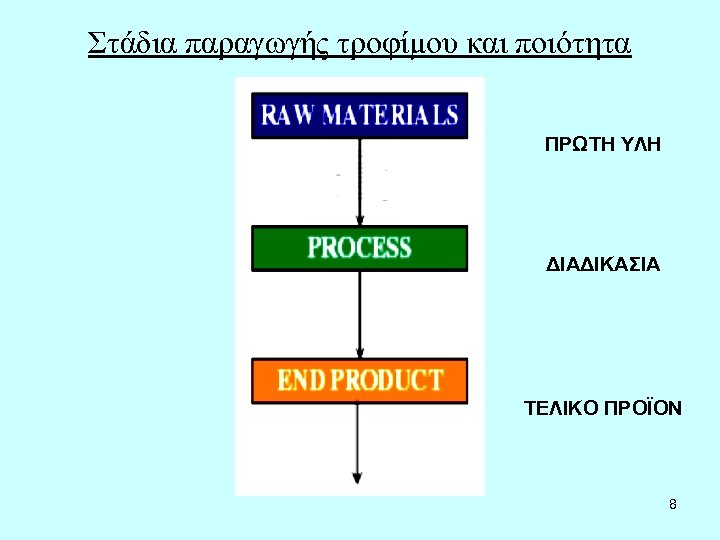 Στάδια παραγωγής τροφίμου και ποιότητα

RAW MATERIALS

ΠΡΩΤΗ ΥΛΗ

PROCESS

ΔΙΑΔΙΚΑΣΙΑ

END PRODUCT

ΤΕΛΙΚΟ ΠΡΟΪΟΝ

8